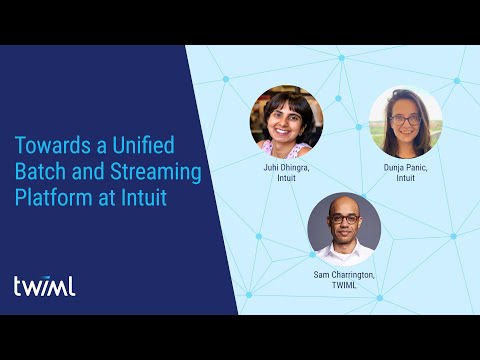 Towards a Unified Batch and Streaming Platform at Intuit

twiml

Juhi Dhingra, Intuit

Dunja Panic, Intuit

Sam Charrington, TWIML